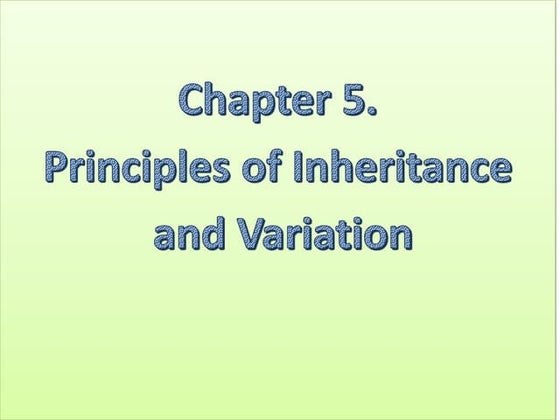 Chapter 5.
Principles of Inheritance and Variation